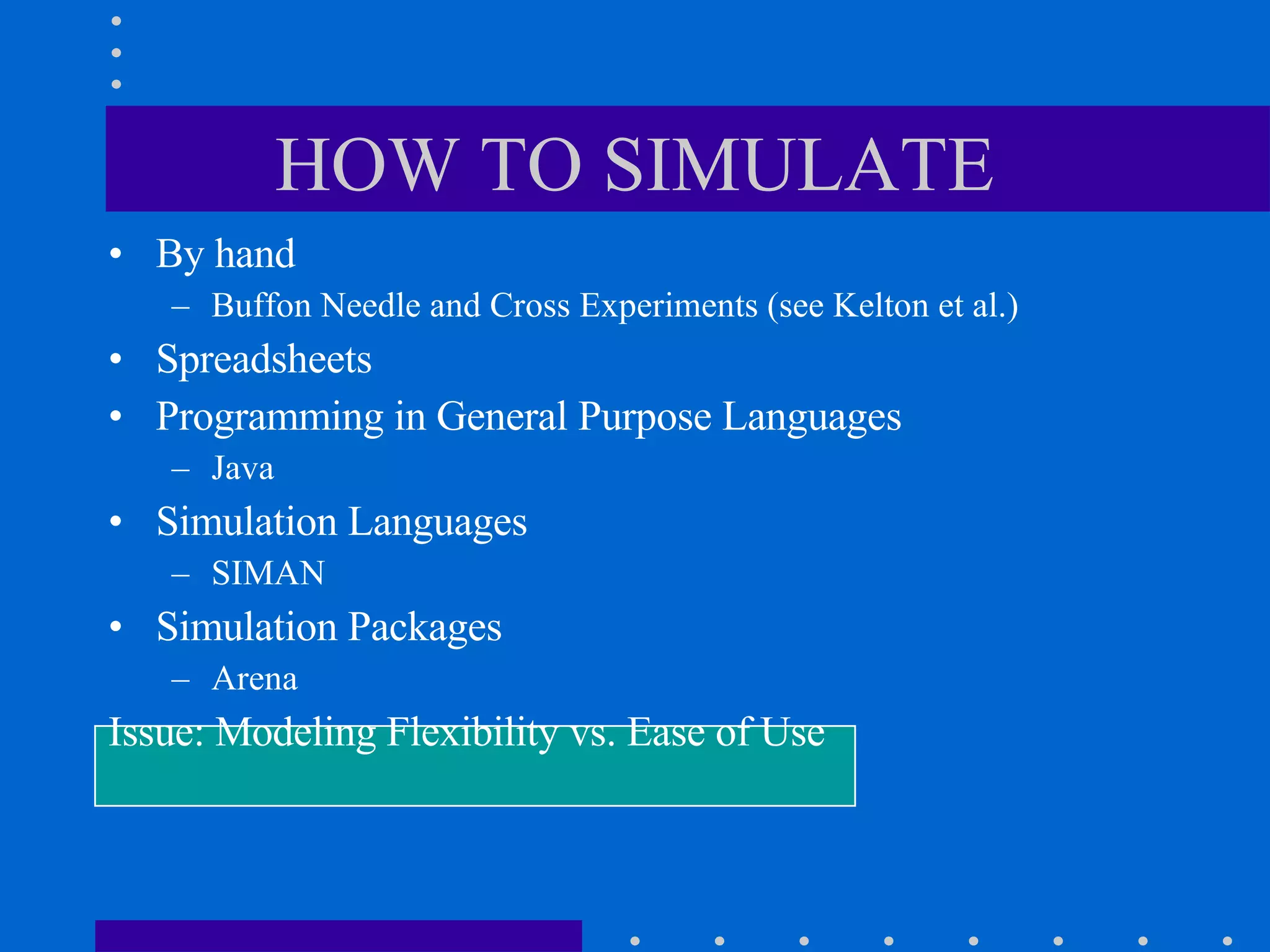 HOW TO SIMULATE

• By hand
  – Buffon Needle and Cross Experiments (see Kelton et al.)
• Spreadsheets
• Programming in General Purpose Languages
  – Java
• Simulation Languages
  – SIMAN
• Simulation Packages
  – Arena

Issue: Modeling Flexibility vs. Ease of Use